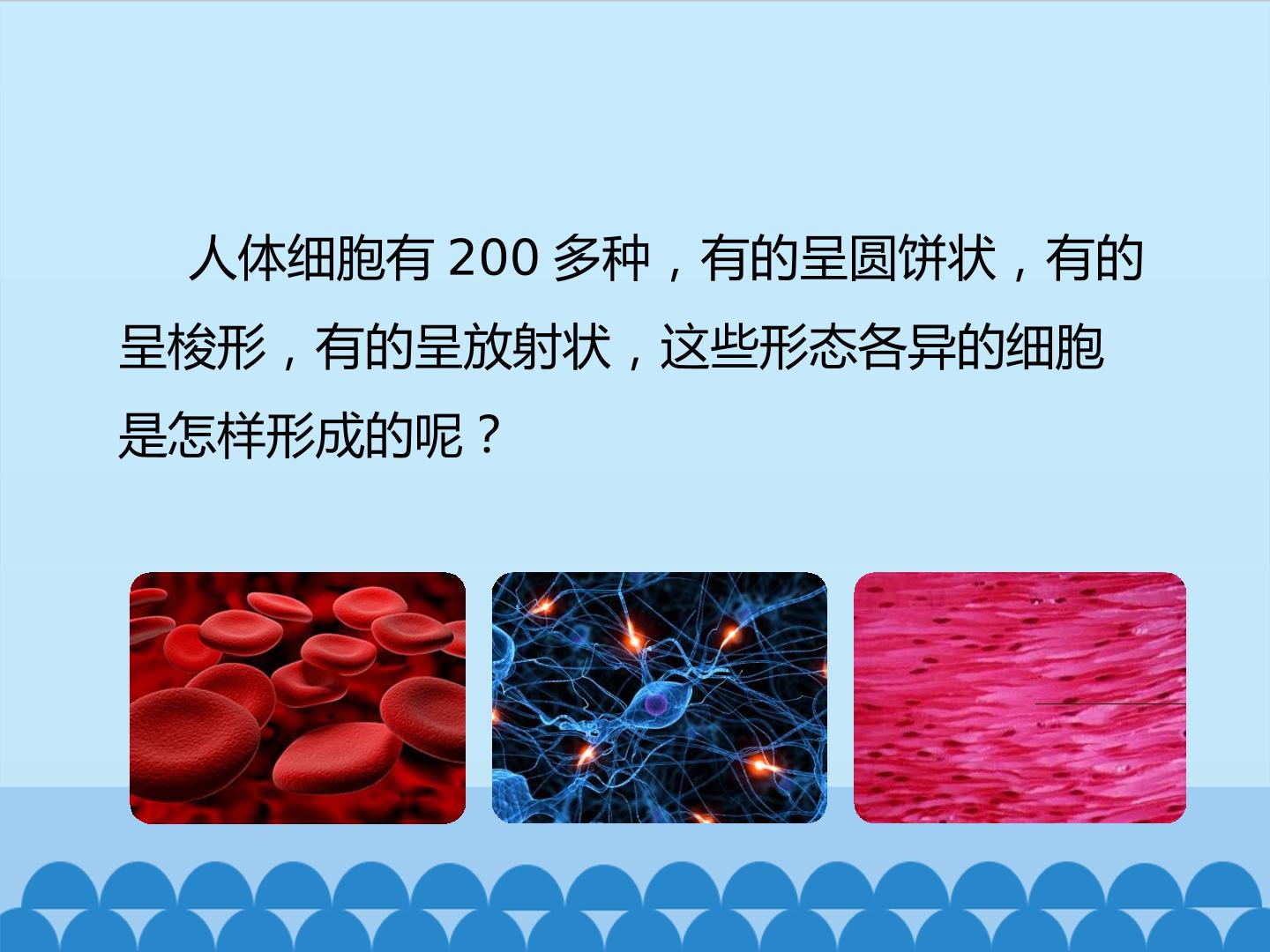 人体细胞有200多种，有的呈圆饼状，有的呈梭形，有的呈放射状，这些形态各异的细胞是怎样形成的呢？